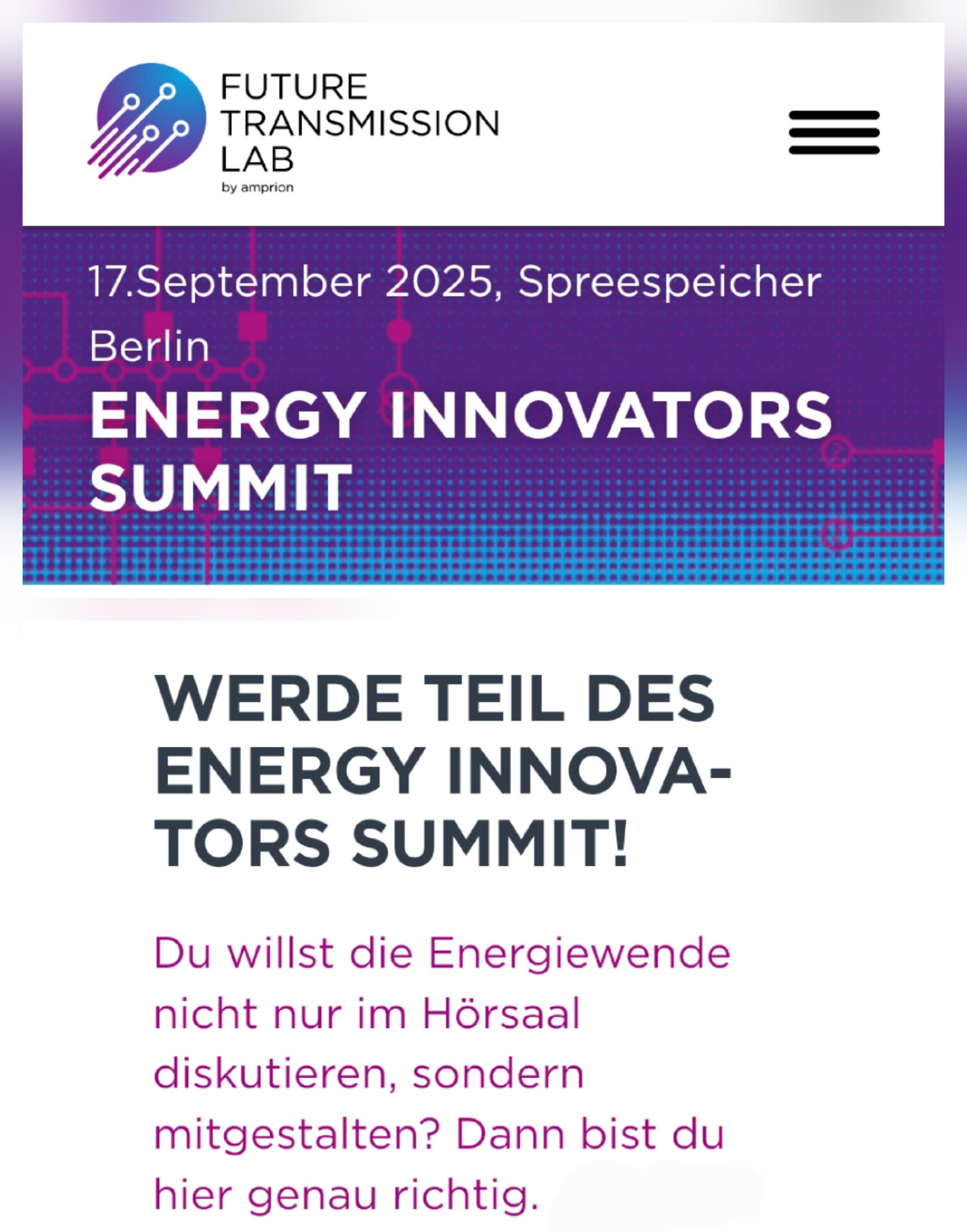 FUTURE TRANSMISSION LAB
by amprion

17.September 2025, Spreespeicher Berlin

ENERGY INNOVATORS SUMMIT

WERDE TEIL DES ENERGY INNOVATORS SUMMIT!

Du willst die Energiewende nicht nur im Hörsaal diskutieren, sondern mitgestalten? Dann bist du hier genau richtig.